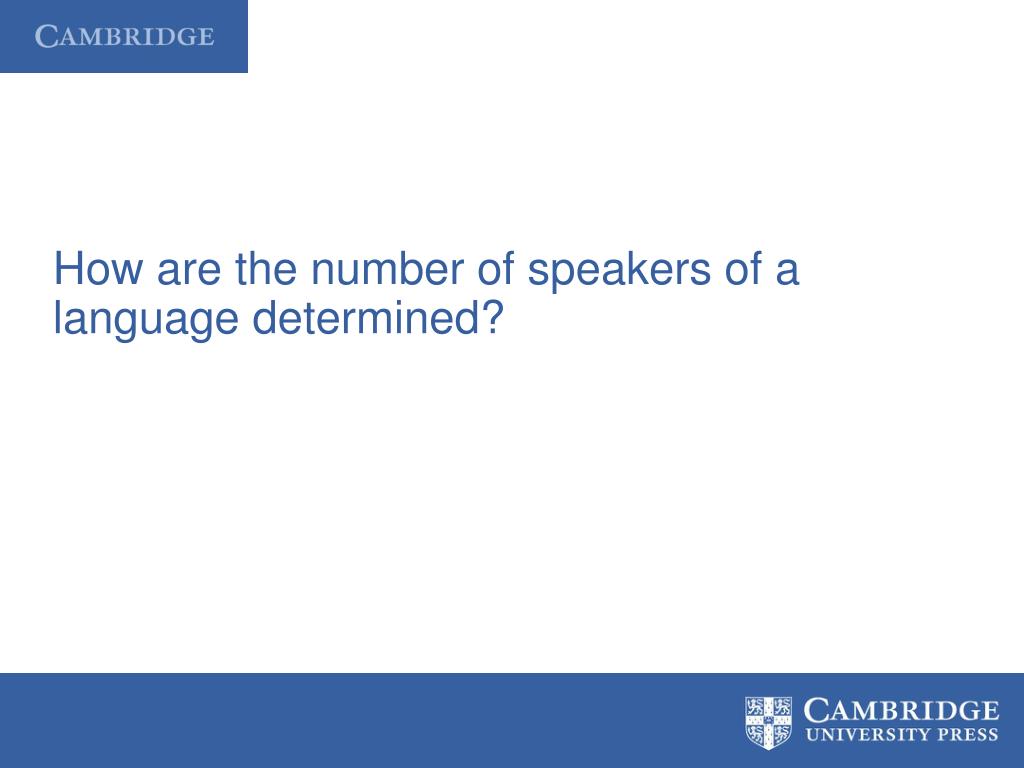 CAMBRIDGE

How are the number of speakers of a language determined?

CAMBRIDGE
UNIVERSITY PRESS